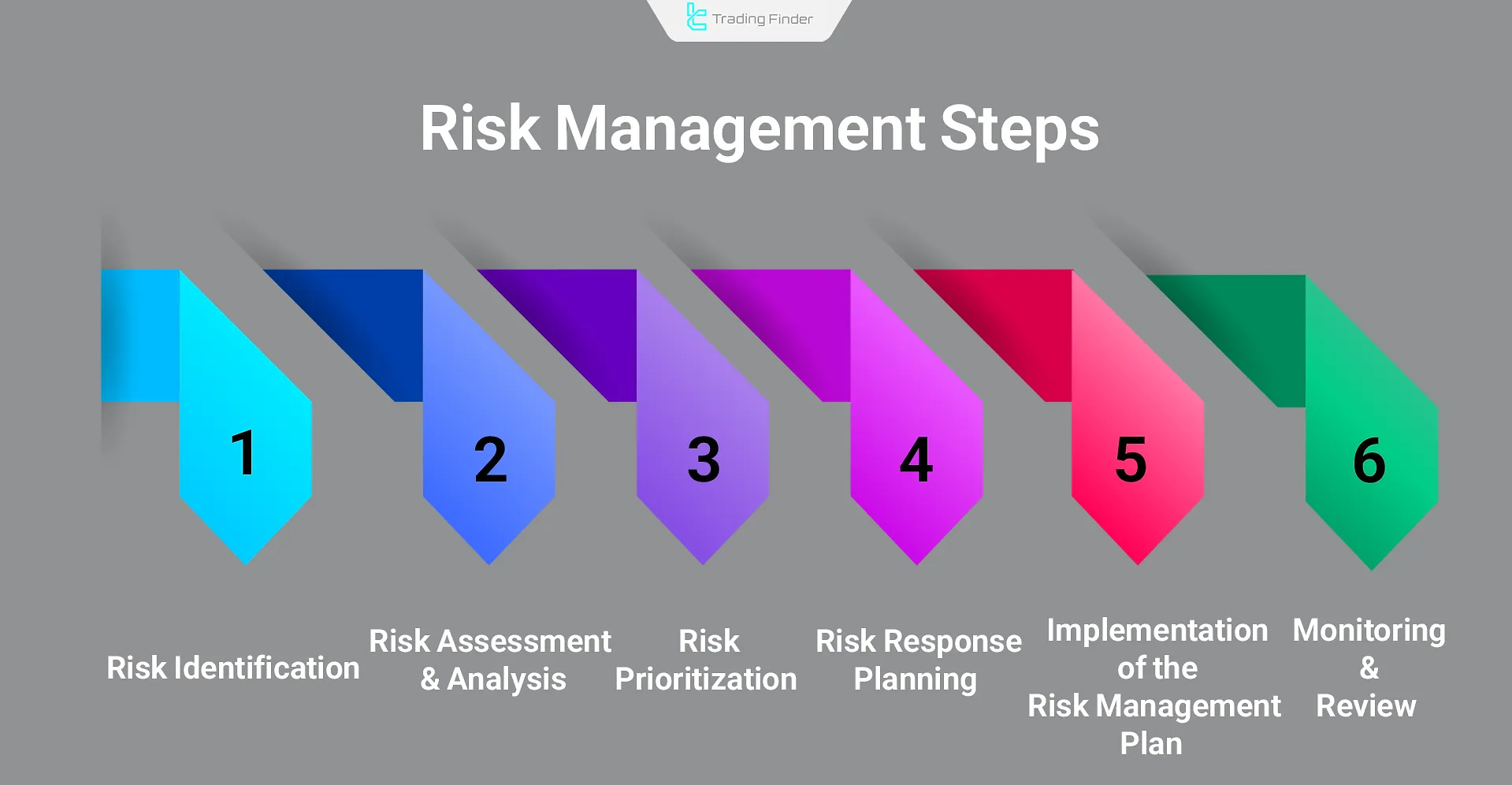 Trading Finder

Risk Management Steps

1

2

3

4

5

6

Risk Identification

Risk Assessment & Analysis

Risk Prioritization

Risk Response Planning

Implementation of the Risk Management Plan

Monitoring & Review